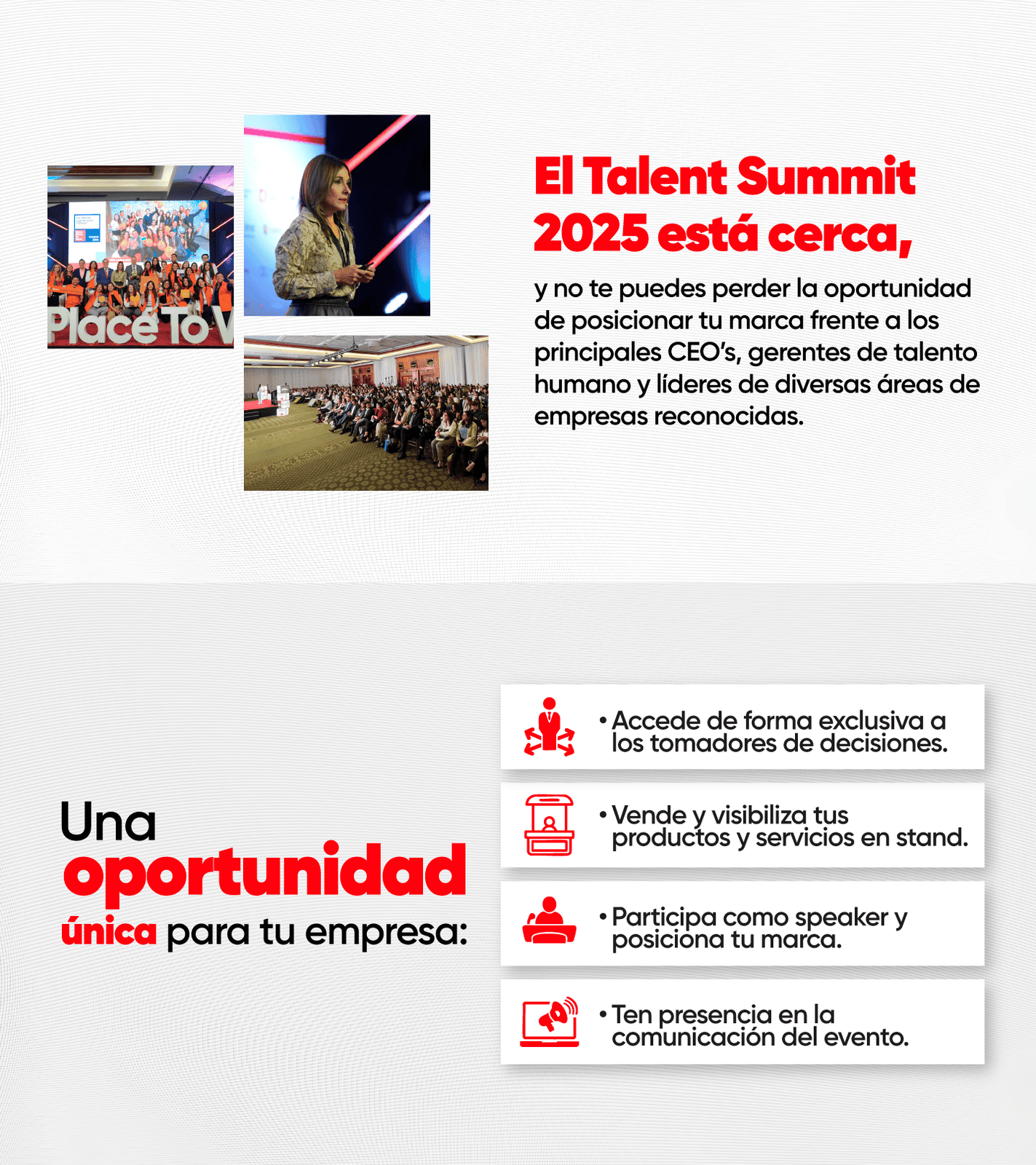 Place To V

El Talent Summit 2025 está cerca,

y no te puedes perder la oportunidad de posicionar tu marca frente a los principales CEO's, gerentes de talento humano y líderes de diversas áreas de empresas reconocidas.

Una oportunidad única para tu empresa:

• Accede de forma exclusiva a los tomadores de decisiones.

• Vende y visibiliza tus productos y servicios en stand.

• Participa como speaker y posiciona tu marca.

• Ten presencia en la comunicación del evento.